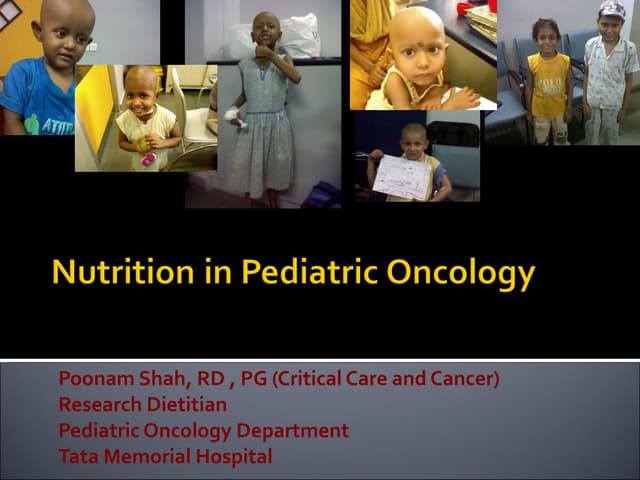 Nutrition in Pediatric Oncology

Poonam Shah, RD , PG (Critical Care and Cancer)
Research Dietitian
Pediatric Oncology Department
Tata Memorial Hospital